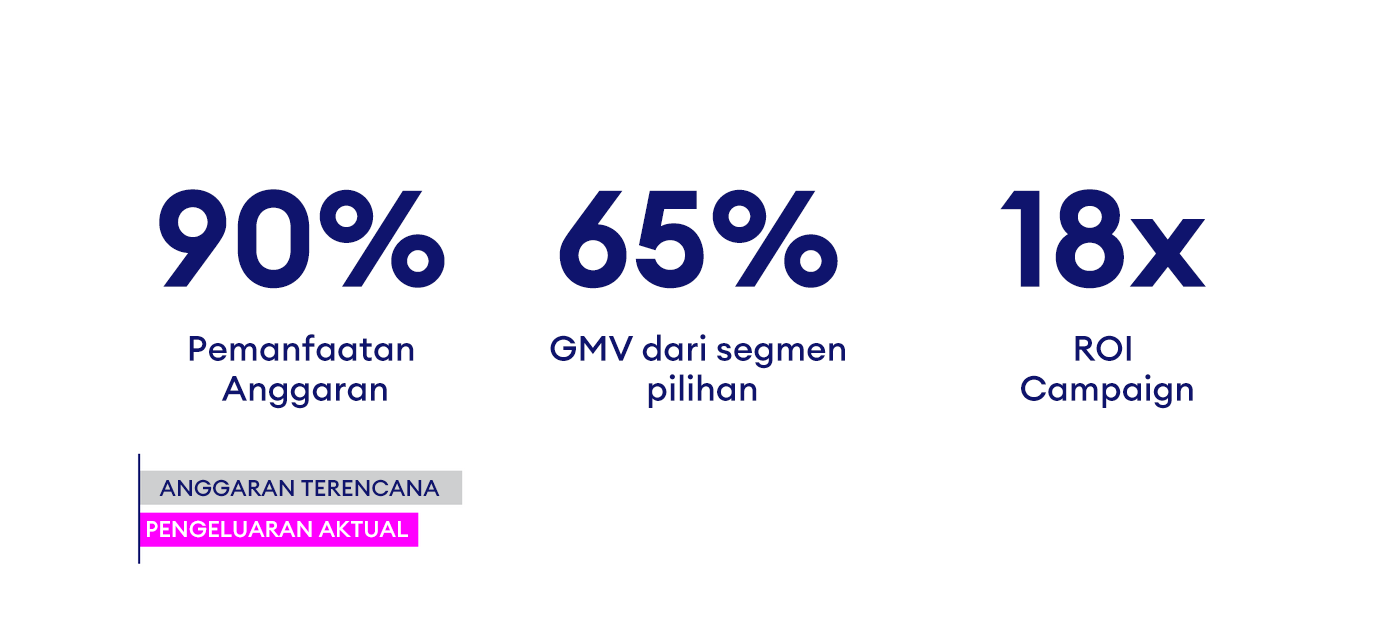 90%

Pemanfaatan Anggaran

65%

GMV dari segmen pilihan

18x

ROI Campaign

ANGGARAN TERENCANA

PENGELUARAN AKTUAL